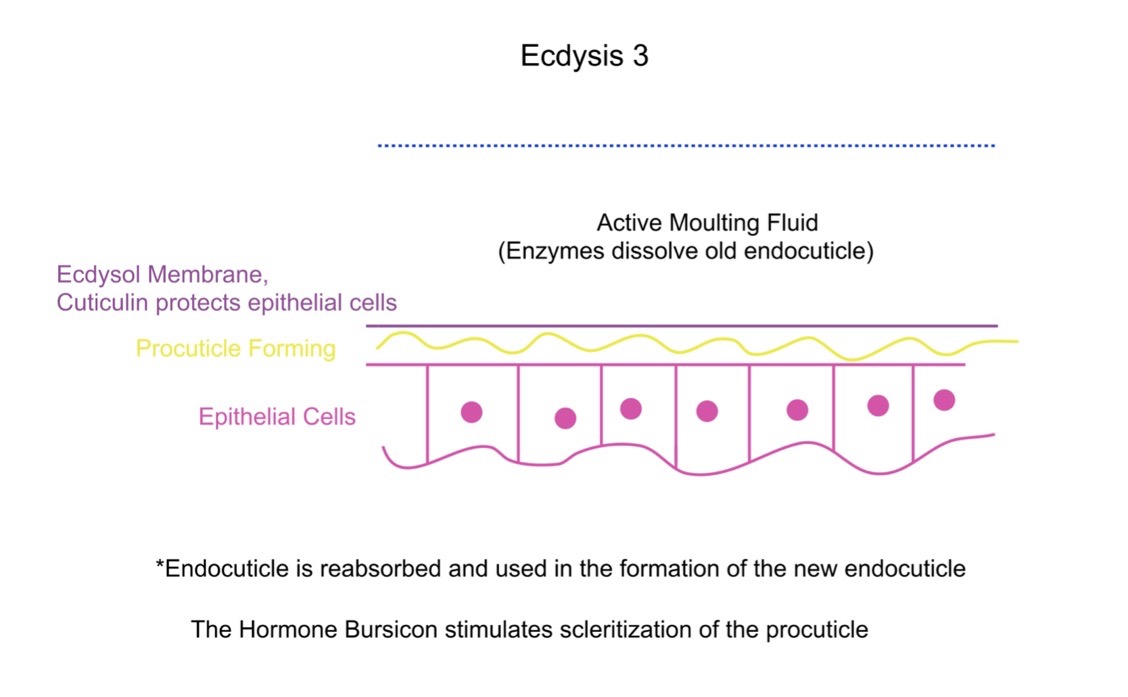 Ecdysis 3

Active Moulting Fluid
(Enzymes dissolve old endocuticle)

Ecdysol Membrane,
Cuticulin protects epithelial cells

Procuticle Forming

Epithelial Cells

*Endocuticle is reabsorbed and used in the formation of the new endocuticle

The Hormone Bursicon stimulates scleritization of the procuticle